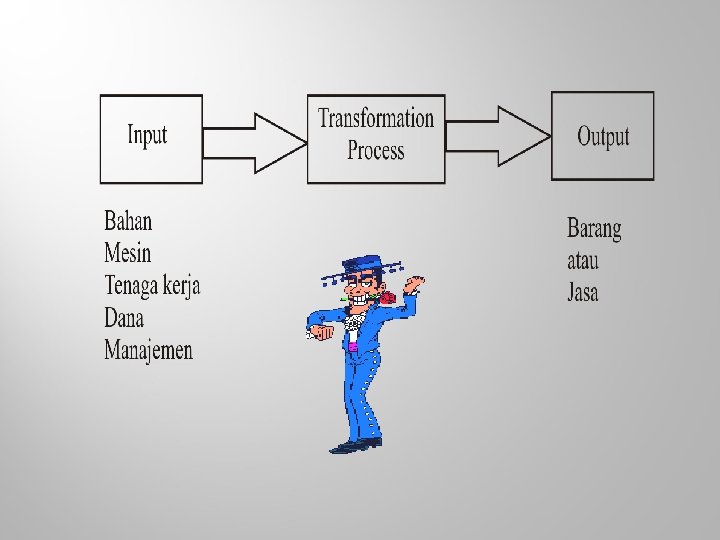 Input

Transformation Process

Output

Bahan
Mesin
Tenaga kerja
Dana
Manajemen

Barang
atau
Jasa